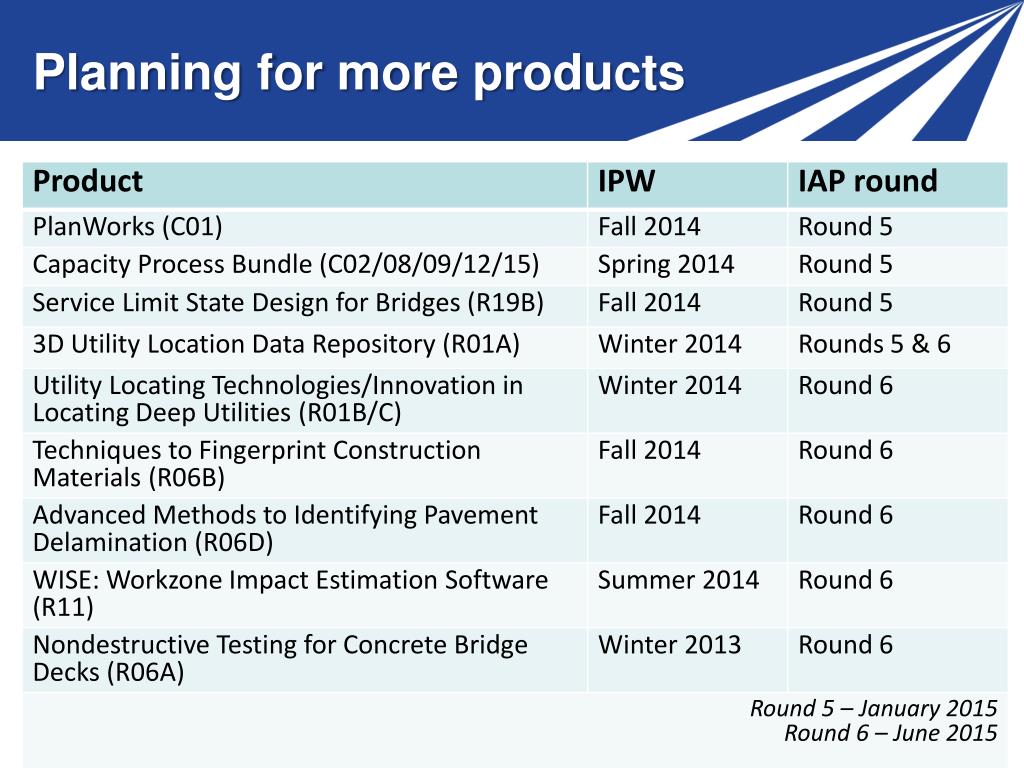 Planning for more products

| Product | IPW | IAP round |
|---|---|---|
| PlanWorks (C01) | Fall 2014 | Round 5 |
| Capacity Process Bundle (C02/08/09/12/15) | Spring 2014 | Round 5 |
| Service Limit State Design for Bridges (R19B) | Fall 2014 | Round 5 |
| 3D Utility Location Data Repository (R01A) | Winter 2014 | Rounds 5 & 6 |
| Utility Locating Technologies/Innovation in Locating Deep Utilities (R01B/C) | Winter 2014 | Round 6 |
| Techniques to Fingerprint Construction Materials (R06B) | Fall 2014 | Round 6 |
| Advanced Methods to Identifying Pavement Delamination (R06D) | Fall 2014 | Round 6 |
| WISE: Workzone Impact Estimation Software (R11) | Summer 2014 | Round 6 |
| Nondestructive Testing for Concrete Bridge Decks (R06A) | Winter 2013 | Round 6 |

Round 5 – January 2015
Round 6 – June 2015